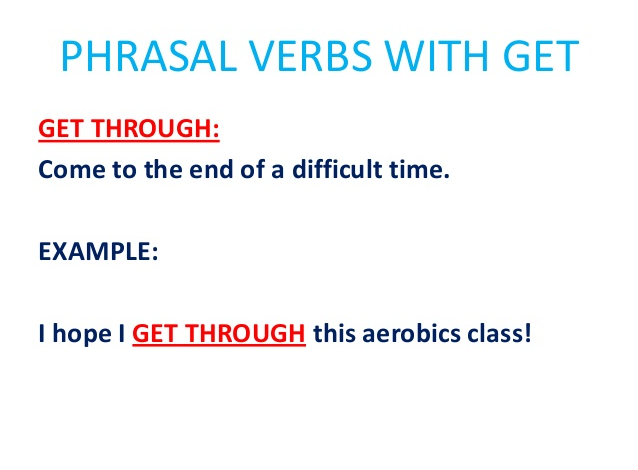 PHRASAL VERBS WITH GET

GET THROUGH:
Come to the end of a difficult time.

EXAMPLE:

I hope I GET THROUGH this aerobics class!